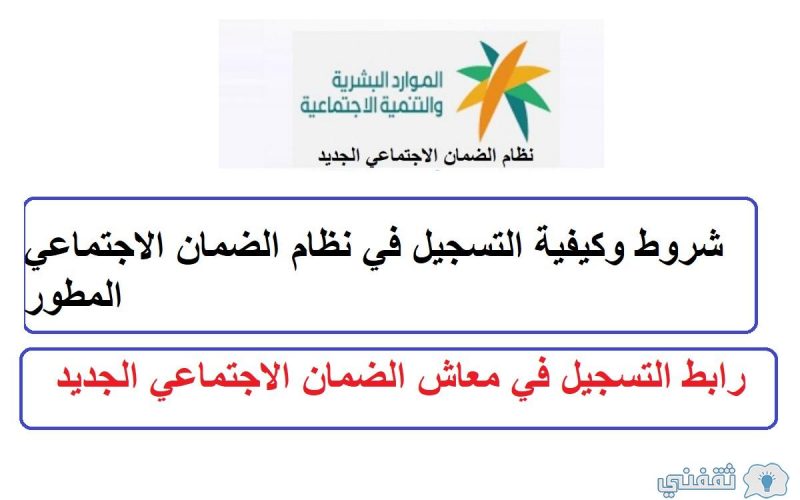 الموارد البشرية
والتنمية الاجتماعية

نظام الضمان الاجتماعي الجديد

شروط وكيفية التسجيل في نظام الضمان الاجتماعي المطور

رابط التسجيل في معاش الضمان الاجتماعي الجديد

ثقفني